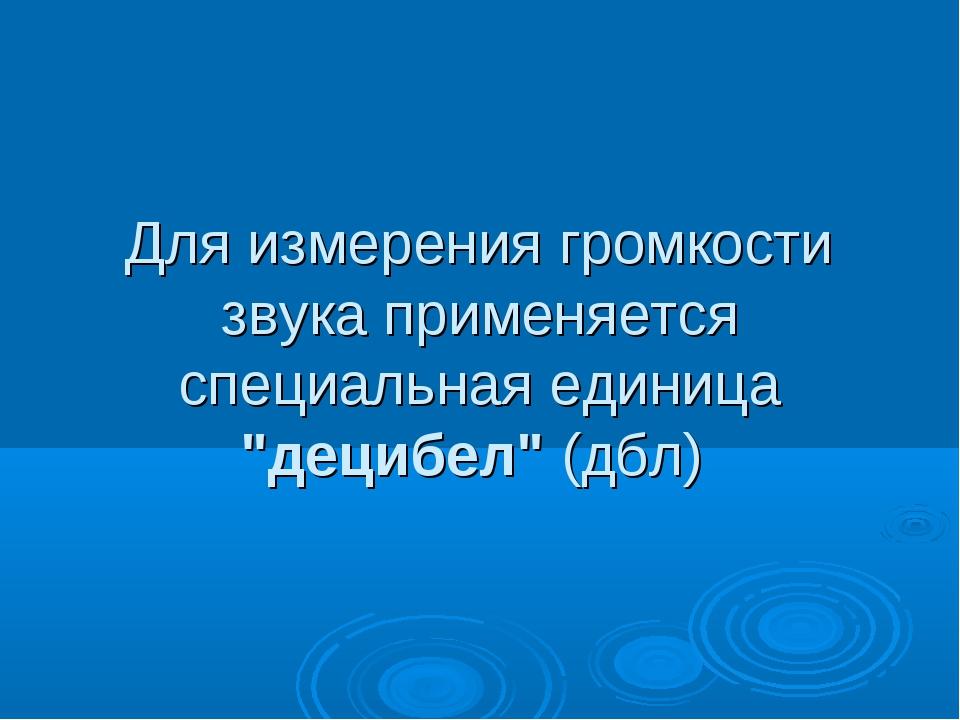 Для измерения громкости звука применяется специальная единица "децибел" (дбл)